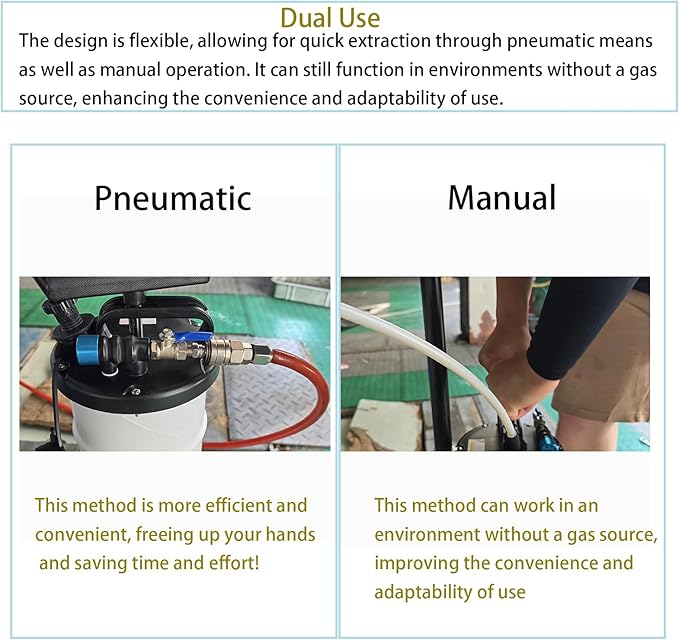 Dual Use

The design is flexible, allowing for quick extraction through pneumatic means as well as manual operation. It can still function in environments without a gas source, enhancing the convenience and adaptability of use.

Pneumatic

This method is more efficient and convenient, freeing up your hands and saving time and effort!

Manual

This method can work in an environment without a gas source, improving the convenience and adaptability of use